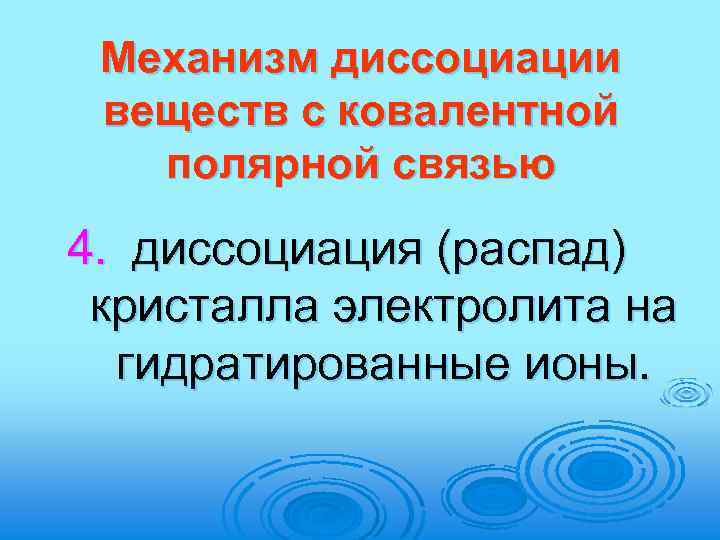 Механизм диссоциации веществ с ковалентной полярной связью

4. диссоциация (распад) кристалла электролита на гидратированные ионы.